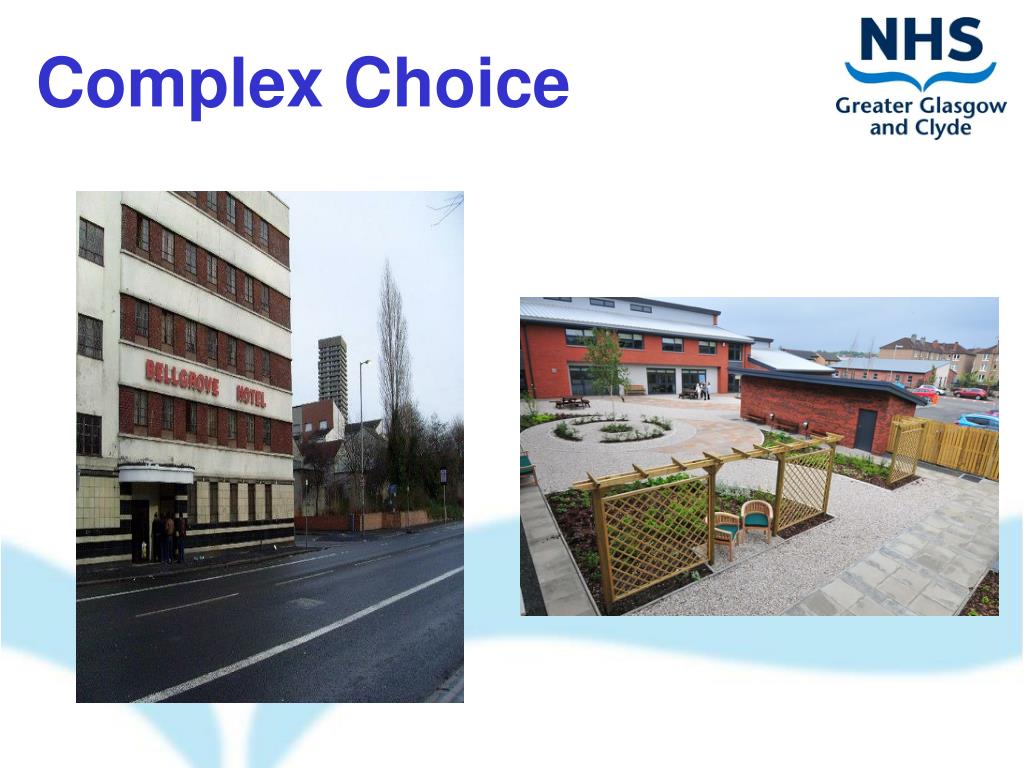 Complex Choice

NHS
Greater Glasgow and Clyde

BELLGROVE HOTEL